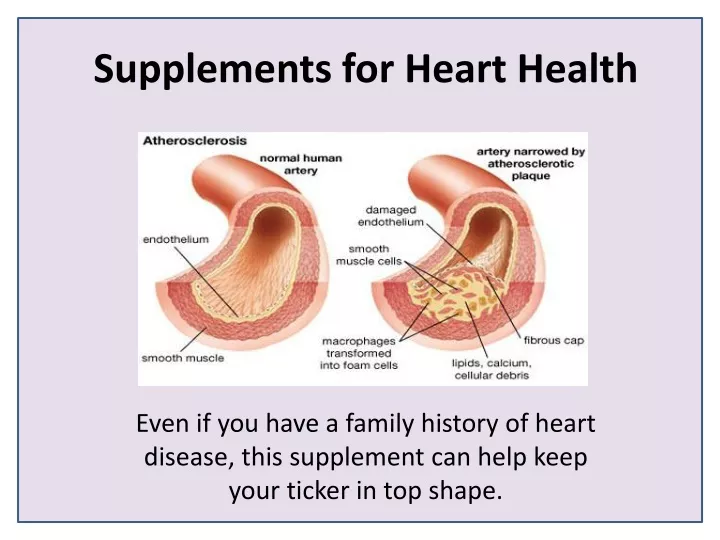 Supplements for Heart Health

Atherosclerosis

normal human artery

endothelium

smooth muscle

artery narrowed by atherosclerotic plaque

damaged endothelium

smooth muscle cells

macrophages transformed into foam cells

fibrous cap

lipids, calcium, cellular debris

Even if you have a family history of heart disease, this supplement can help keep your ticker in top shape.